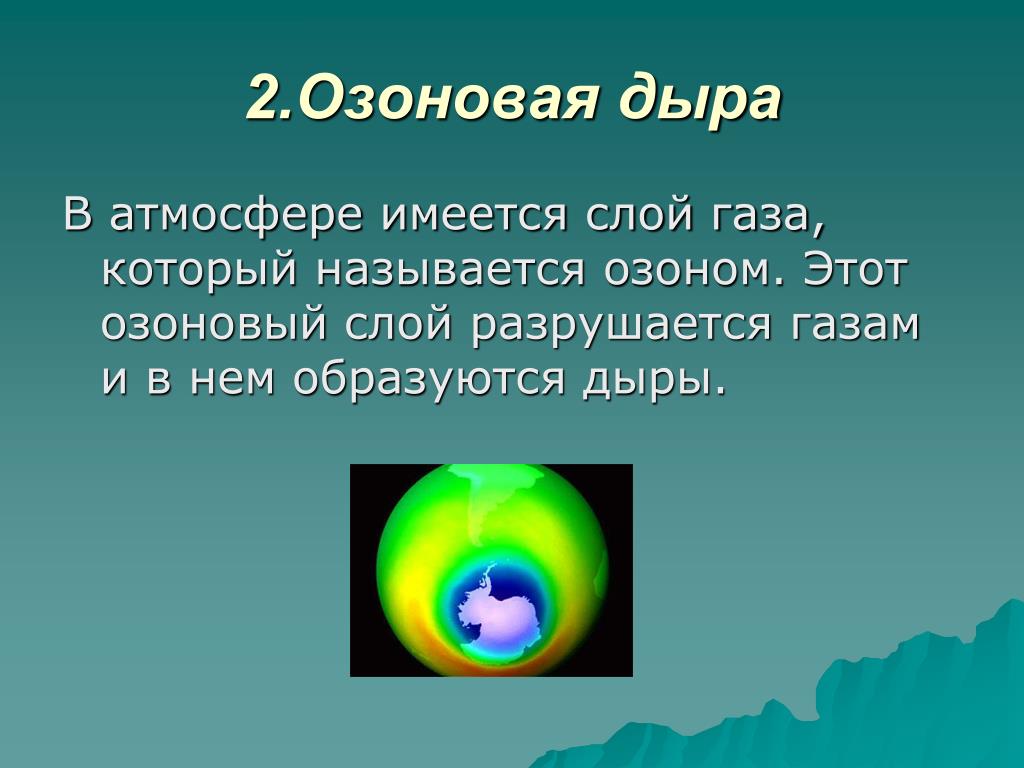 2.Озоновая дыра

В атмосфере имеется слой газа, который называется озоном. Этот озоновый слой разрушается газам и в нем образуются дыры.